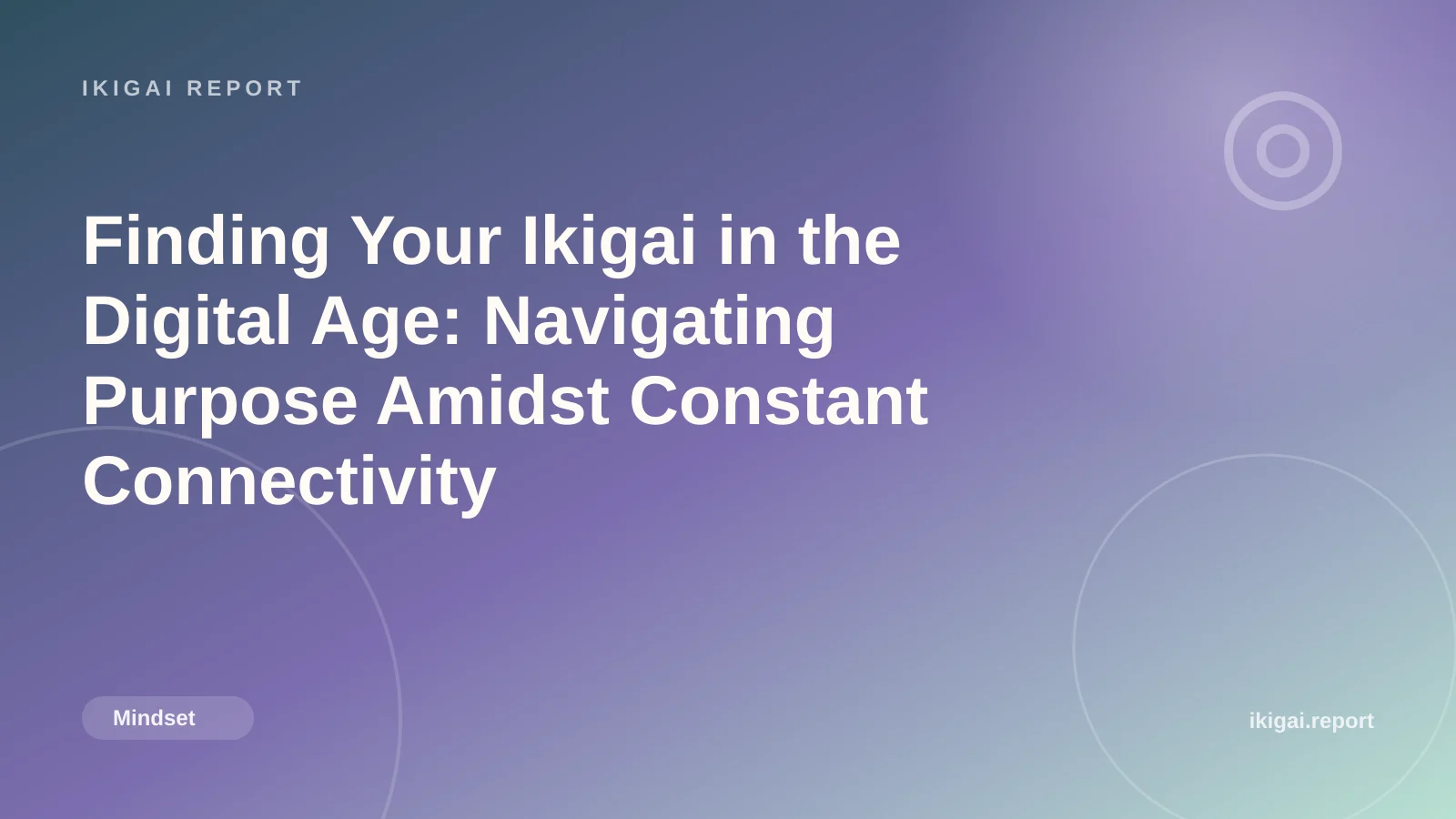 IKIGAI REPORT

Finding Your Ikigai in the Digital Age: Navigating Purpose Amidst Constant Connectivity

Mindset

ikigai.report